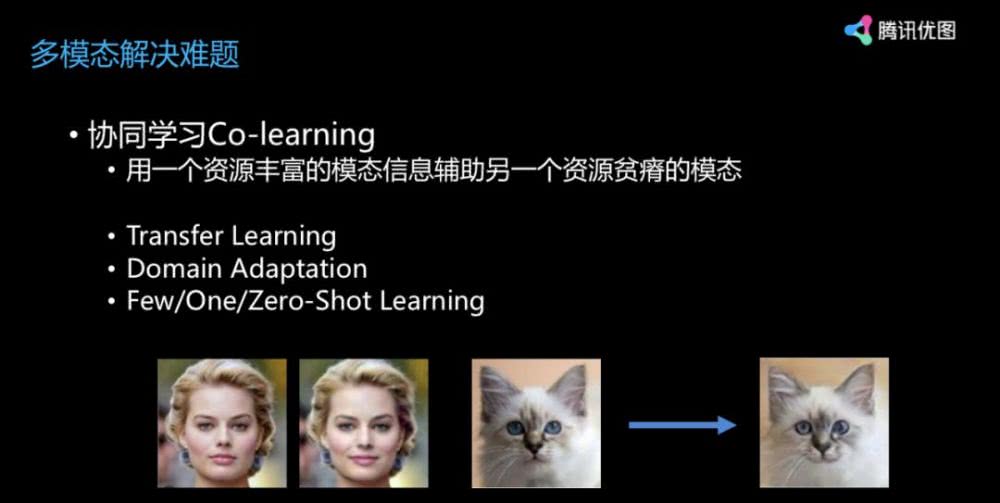 多模态解决难题

腾讯优图

• 协同学习Co-learning
  • 用一个资源丰富的模态信息辅助另一个资源贫瘠的模态

  • Transfer Learning
  • Domain Adaptation
  • Few/One/Zero-Shot Learning